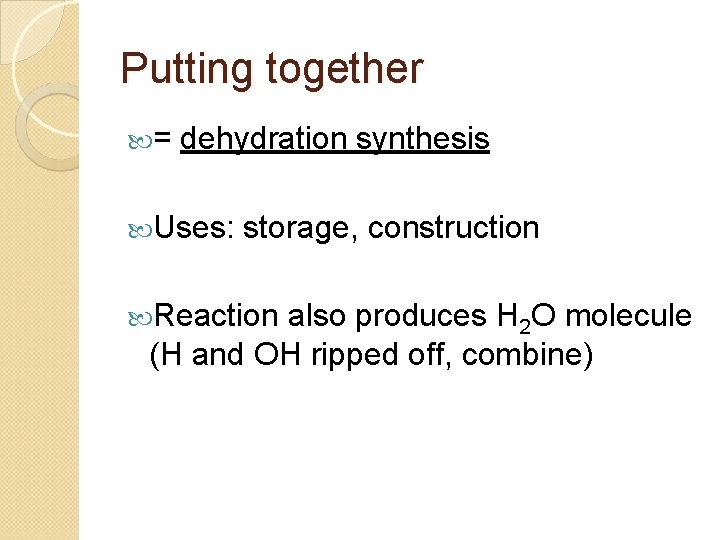 Putting together

= dehydration synthesis

Uses: storage, construction

Reaction also produces $H_2O$ molecule (H and OH ripped off, combine)